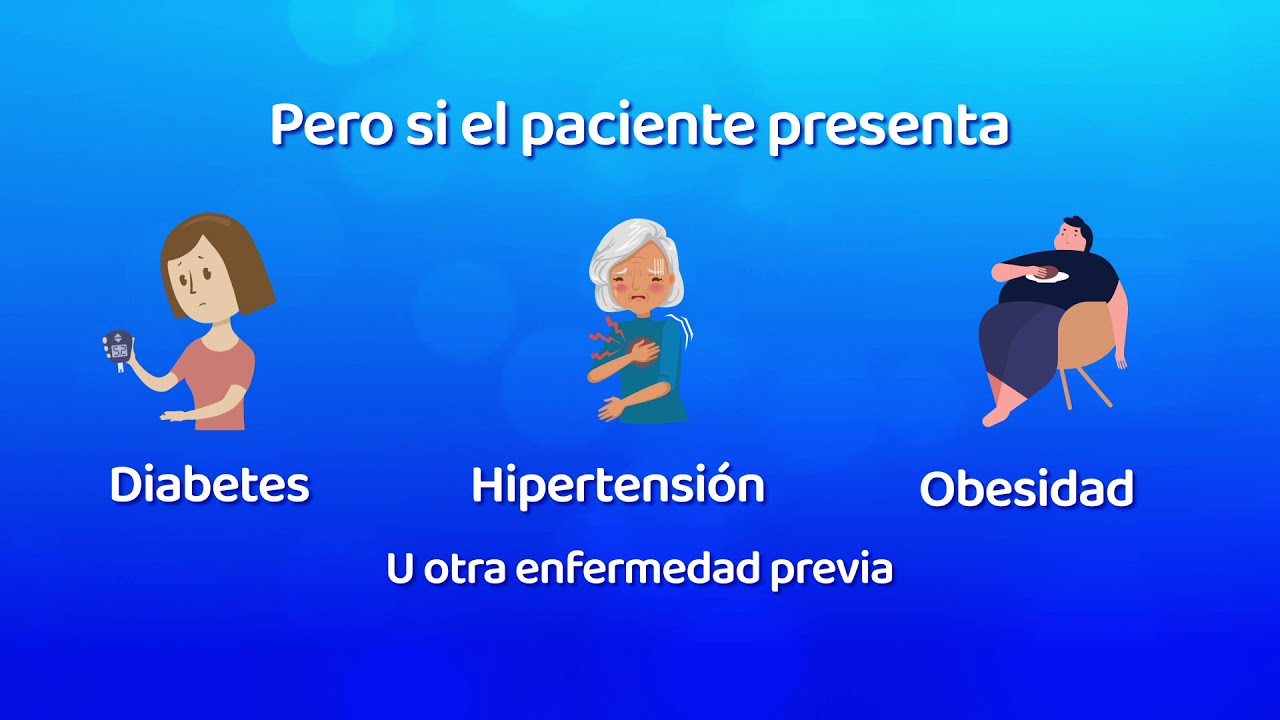 Pero si el paciente presenta

Diabetes

Hipertensión

Obesidad

U otra enfermedad previa